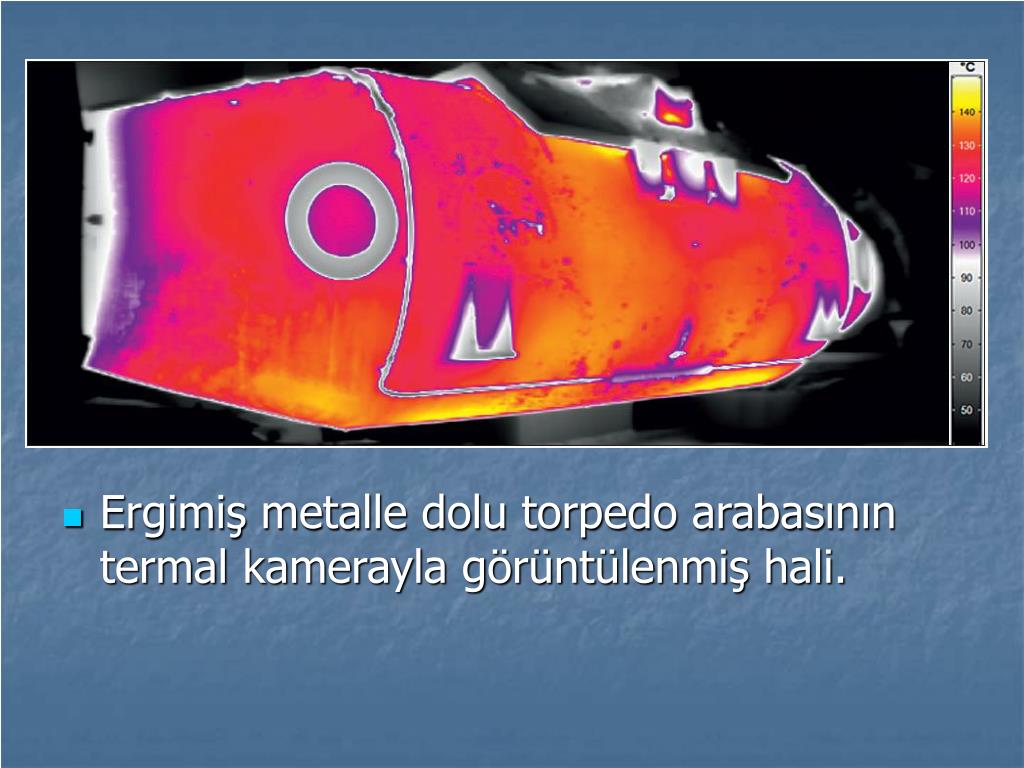 °C
140
130
120
110
100
90
80
70
60
50

Ergimiş metalle dolu torpedo arabasının termal kamerayla görüntülenmiş hali.